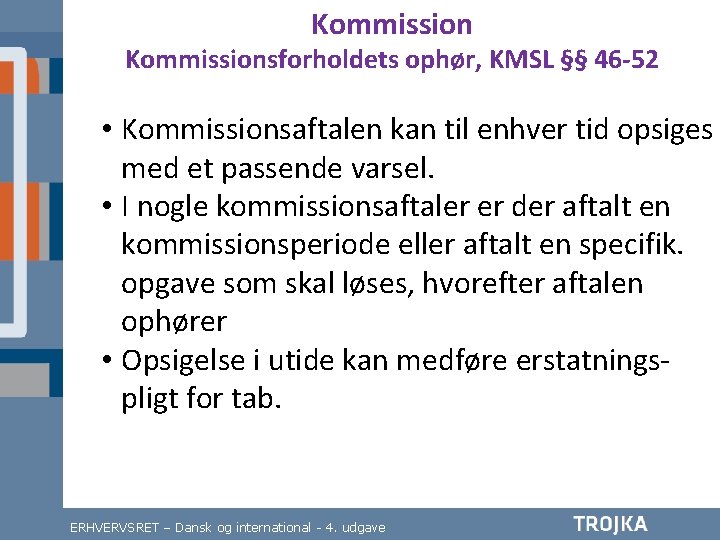 Kommission
Kommissionsforholdets ophør, KMSL §§ 46-52

• Kommissionsaftalen kan til enhver tid opsiges med et passende varsel.
• I nogle kommissionsaftaler er der aftalt en kommissionsperiode eller aftalt en specifik. opgave som skal løses, hvorefter aftalen ophører
• Opsigelse i utide kan medføre erstatningspligt for tab.

ERHVERVSRET – Dansk og international - 4. udgave
TROJKA